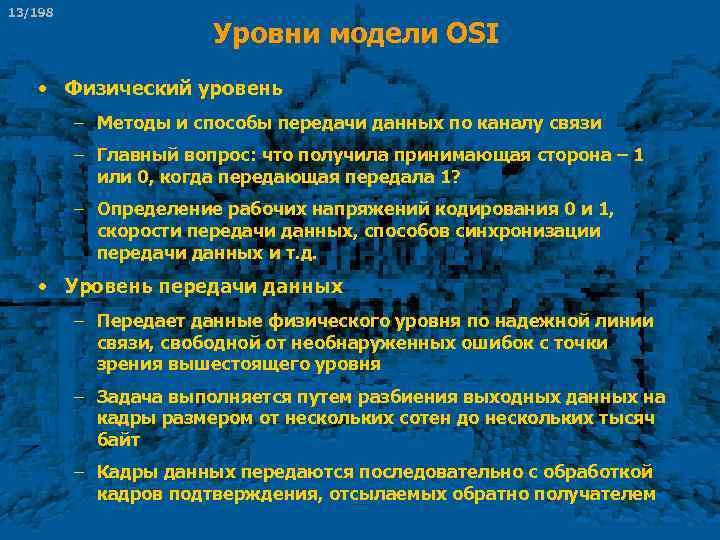 13/198

Уровни модели OSI

• Физический уровень

– Методы и способы передачи данных по каналу связи

– Главный вопрос: что получила принимающая сторона – 1 или 0, когда передающая передала 1?

– Определение рабочих напряжений кодирования 0 и 1, скорости передачи данных, способов синхронизации передачи данных и т.д.

• Уровень передачи данных

– Передает данные физического уровня по надежной линии связи, свободной от необнаруженных ошибок с точки зрения вышестоящего уровня

– Задача выполняется путем разбиения выходных данных на кадры размером от нескольких сотен до нескольких тысяч байт

– Кадры данных передаются последовательно с обработкой кадров подтверждения, отсылаемых обратно получателем